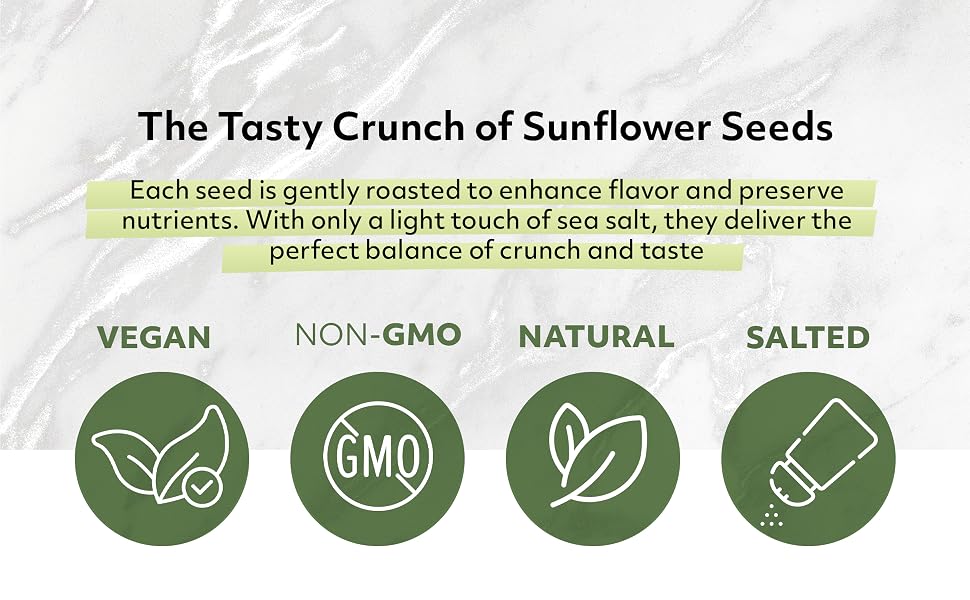 The Tasty Crunch of Sunflower Seeds

Each seed is gently roasted to enhance flavor and preserve nutrients. With only a light touch of sea salt, they deliver the perfect balance of crunch and taste

VEGAN

NON-GMO

NATURAL

SALTED

GMO